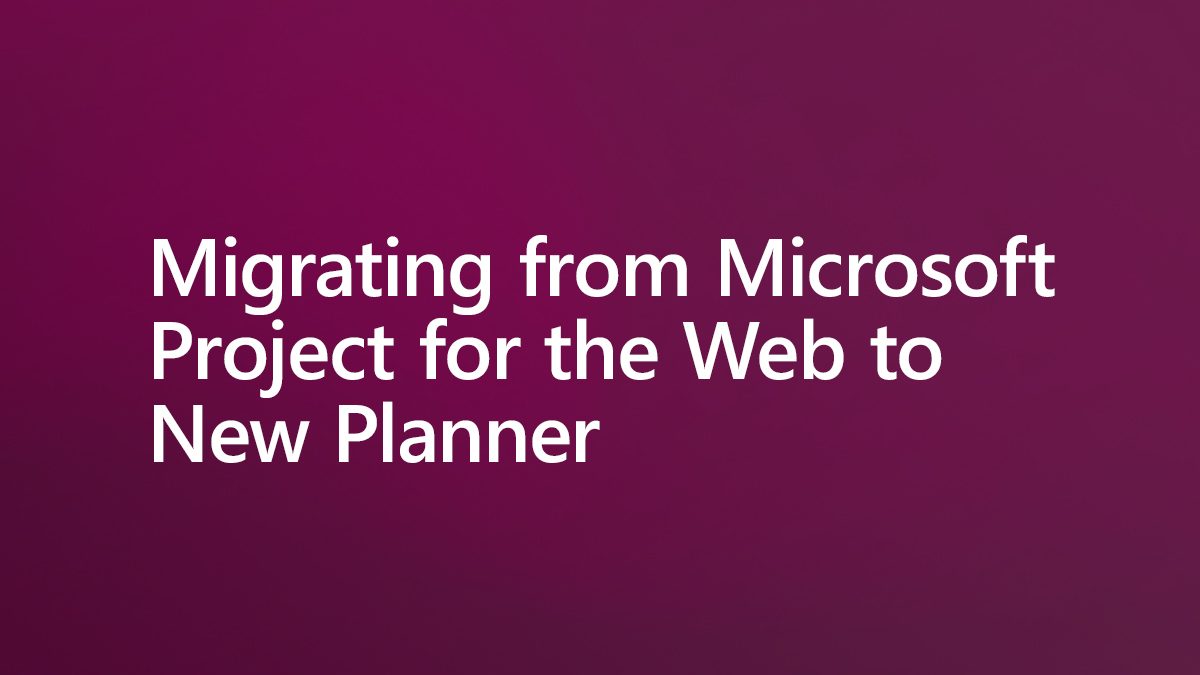 Migrating from Microsoft Project for the Web to New Planner